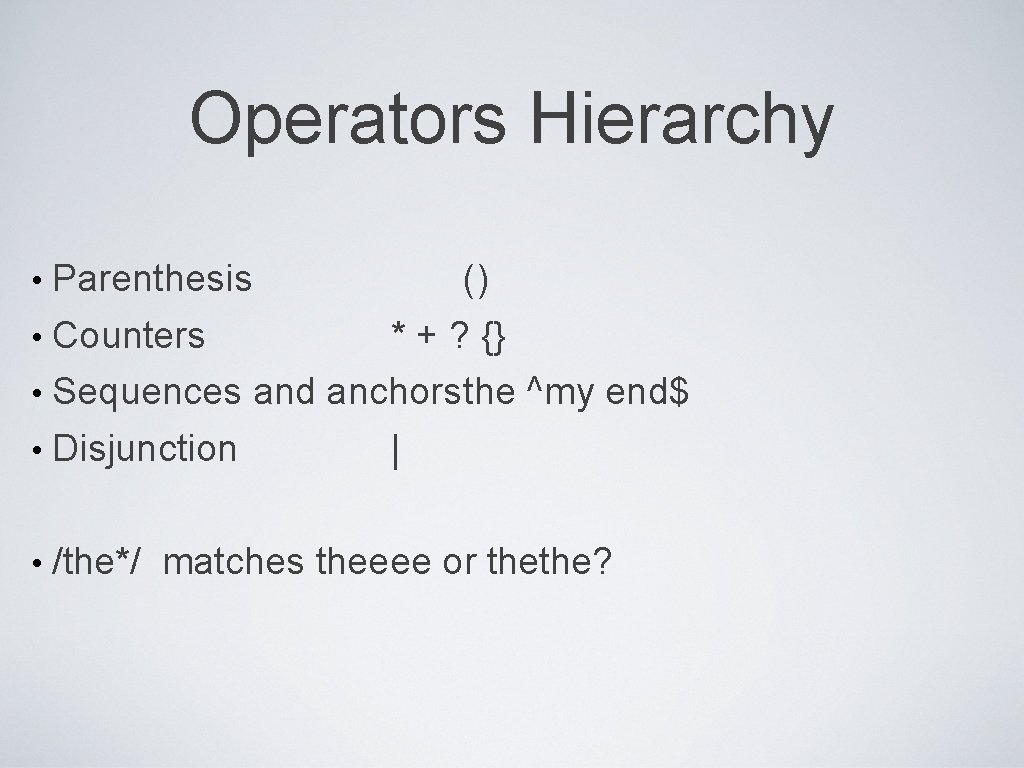 Operators Hierarchy

• Parenthesis ()
• Counters * + ? {}
• Sequences and anchorsthe ^my end$
• Disjunction |

• /the*/ matches theeee or thethe?